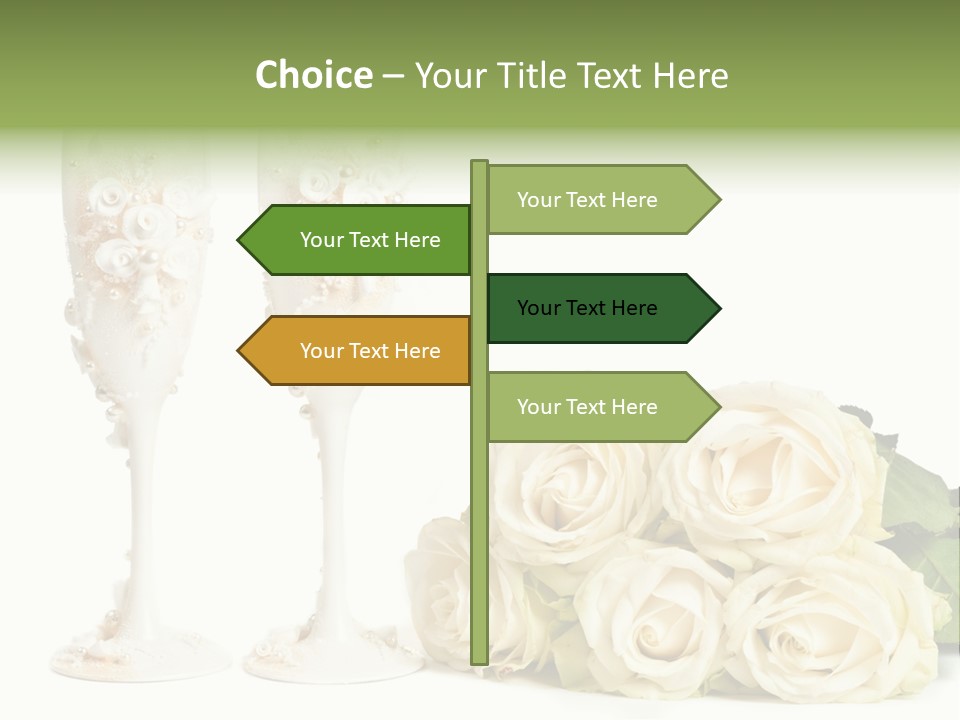 Choice – Your Title Text Here

Your Text Here

Your Text Here

Your Text Here

Your Text Here

Your Text Here